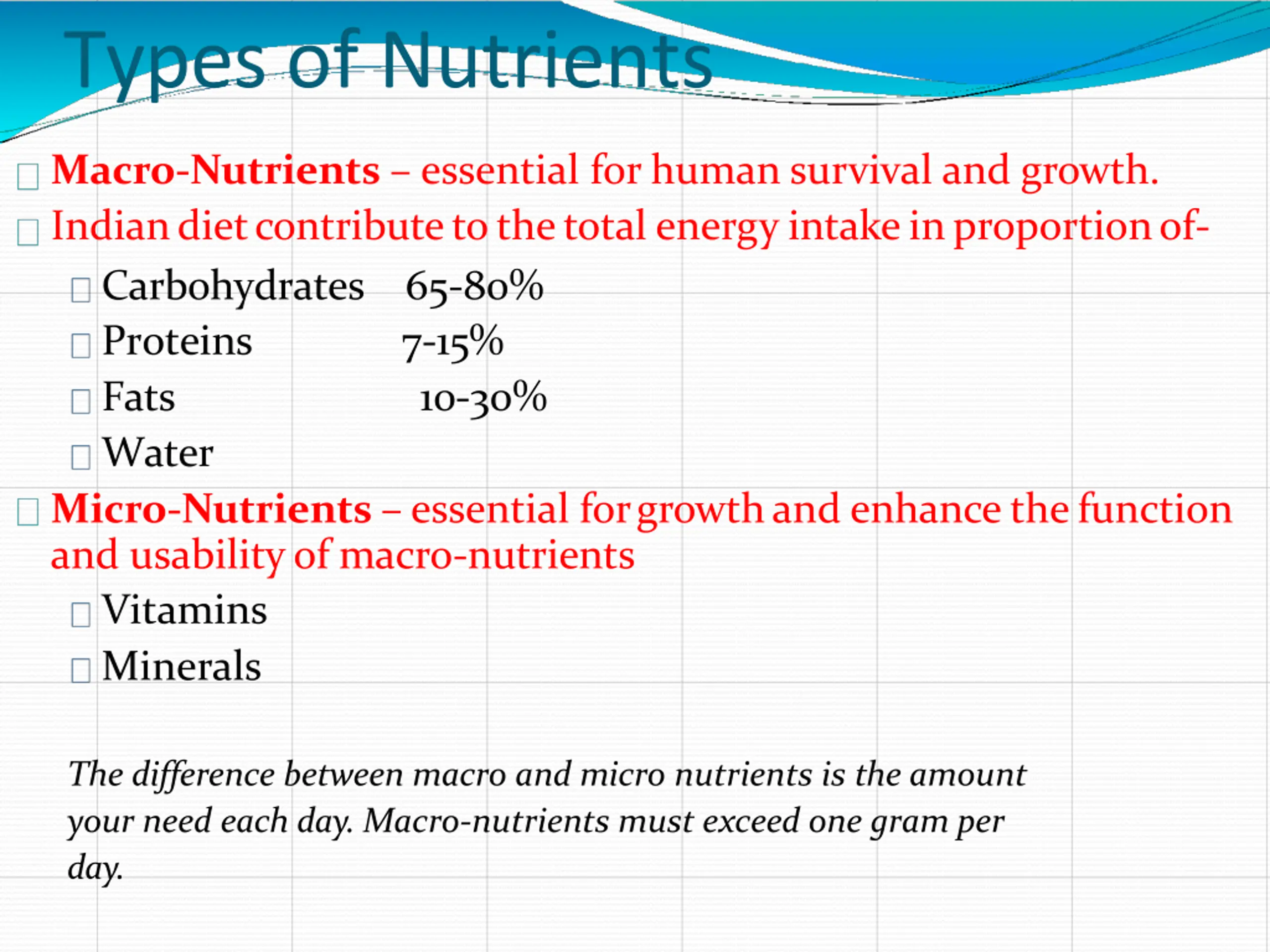 Types of Nutrients

Macro-Nutrients – essential for human survival and growth.

Indian diet contribute to the total energy intake in proportion of-

Carbohydrates 65-80%

Proteins 7-15%

Fats 10-30%

Water

Micro-Nutrients – essential for growth and enhance the function and usability of macro-nutrients

Vitamins

Minerals

The difference between macro and micro nutrients is the amount your need each day. Macro-nutrients must exceed one gram per day.